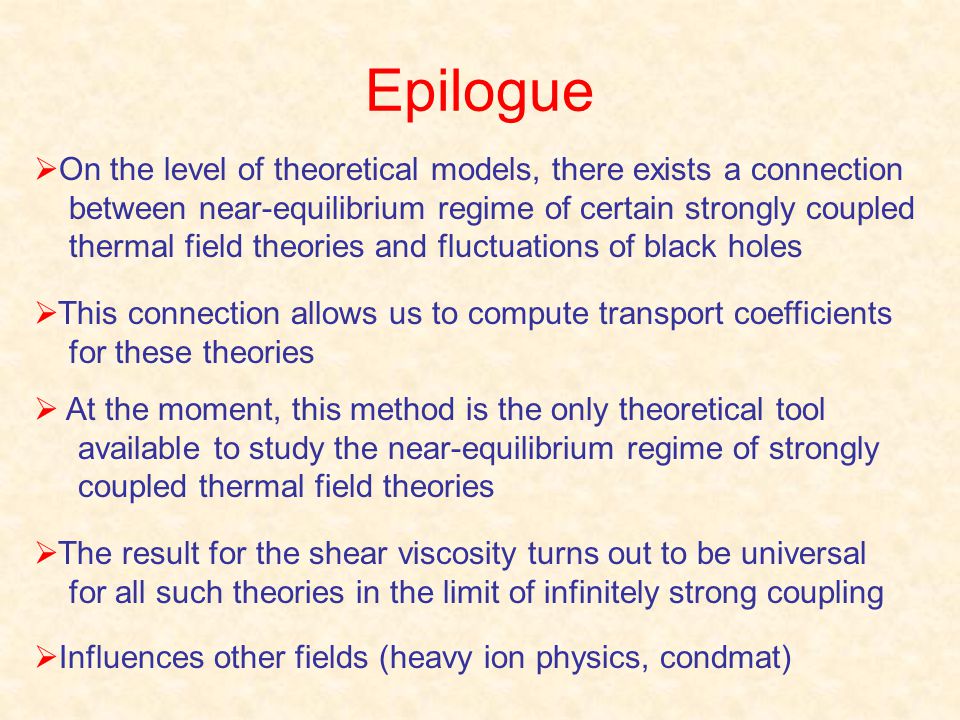 Epilogue

➢On the level of theoretical models, there exists a connection between near-equilibrium regime of certain strongly coupled thermal field theories and fluctuations of black holes

➢This connection allows us to compute transport coefficients for these theories

➢ At the moment, this method is the only theoretical tool available to study the near-equilibrium regime of strongly coupled thermal field theories

➢The result for the shear viscosity turns out to be universal for all such theories in the limit of infinitely strong coupling

➢Influences other fields (heavy ion physics, condmat)